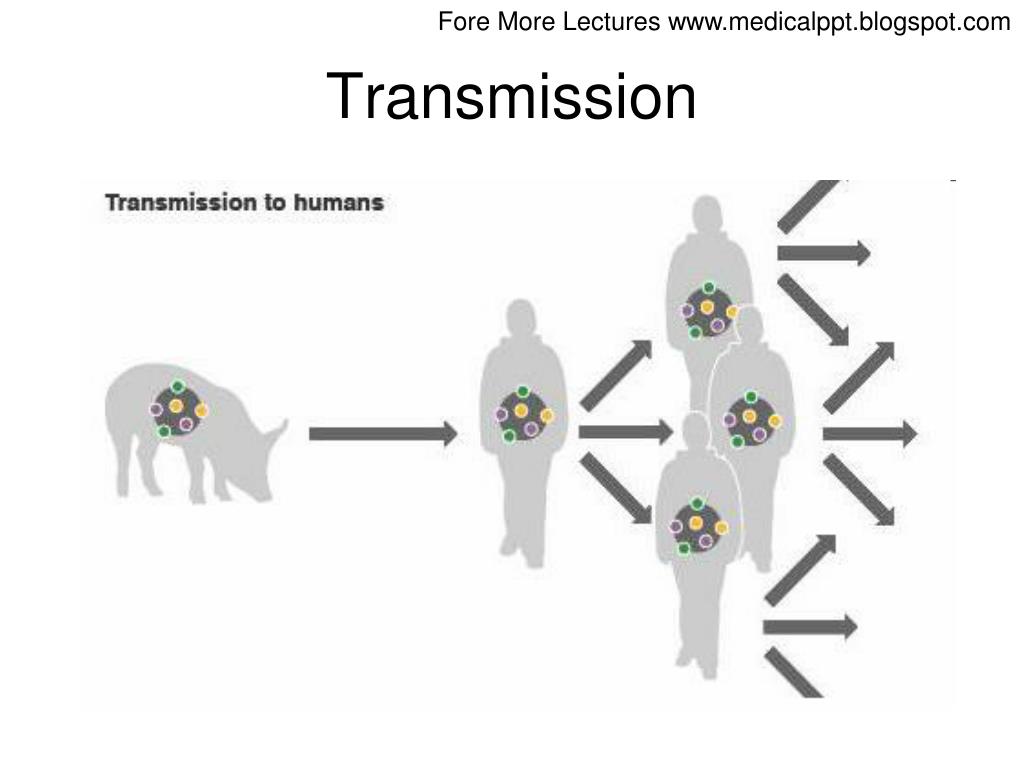 Fore More Lectures www.medicalppt.blogspot.com

Transmission

Transmission to humans